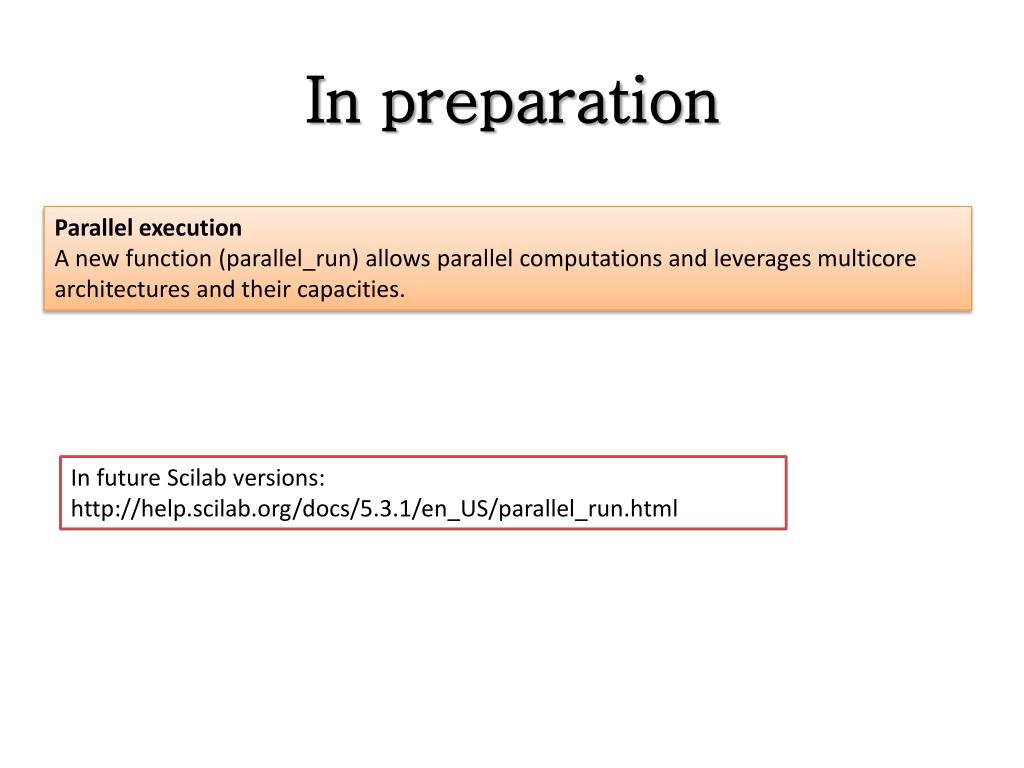 In preparation

Parallel execution
A new function (parallel_run) allows parallel computations and leverages multicore architectures and their capacities.

In future Scilab versions:
http://help.scilab.org/docs/5.3.1/en_US/parallel_run.html